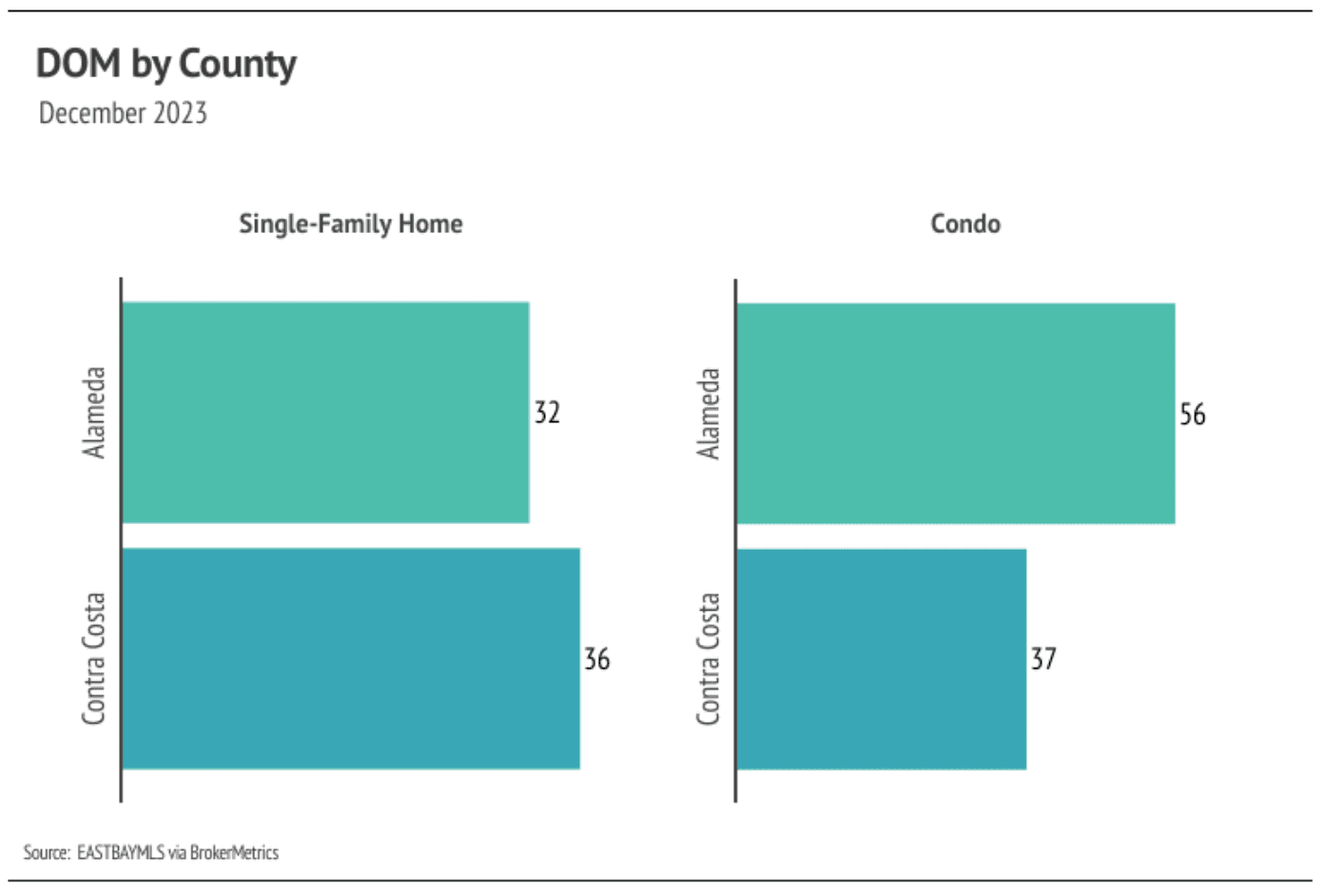 DOM by County
December 2023

Single-Family Home

Alameda
32
Contra Costa
36

Condo

Alameda
56
Contra Costa
37

Source: EASTBAYMLS via BrokerMetrics